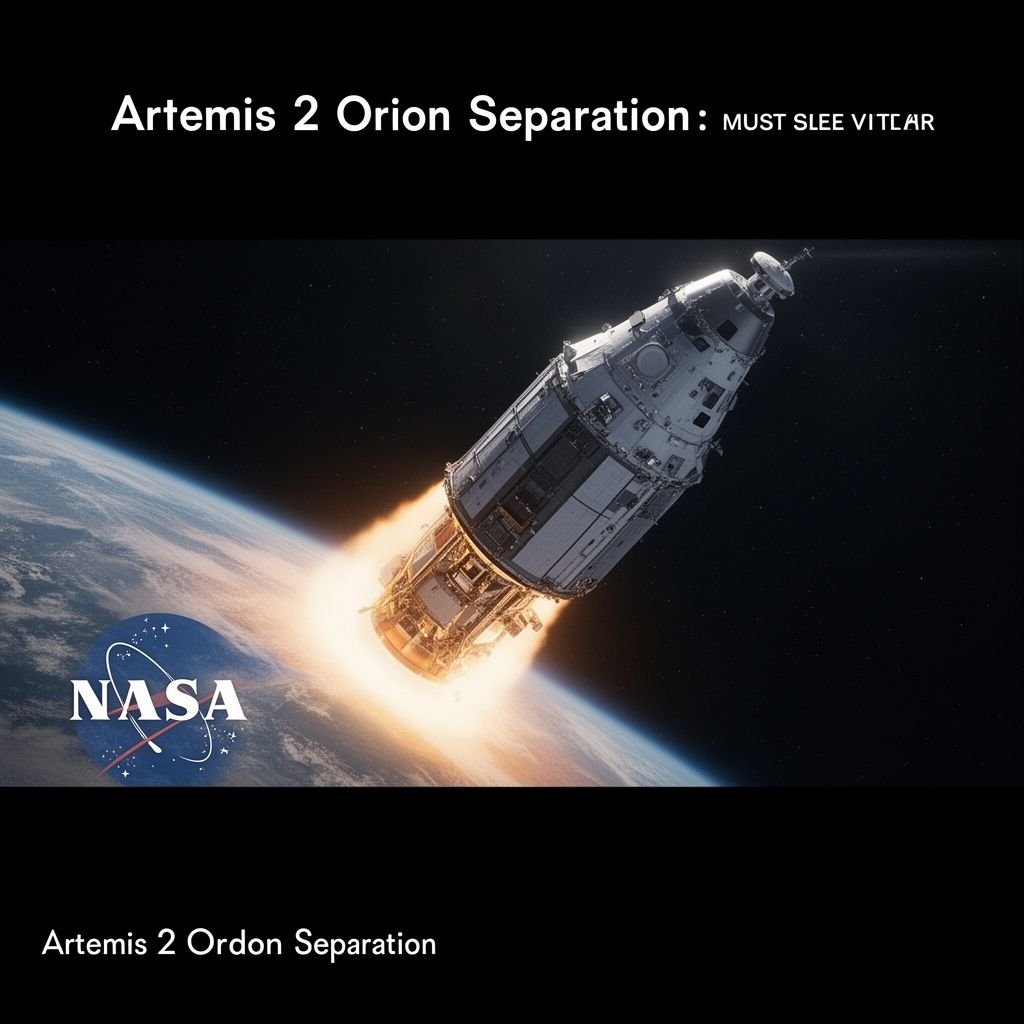 Artemis 2 Orion Separation: MUST SLEE VITLAR

NASA

Artemis 2 Ordon Separation